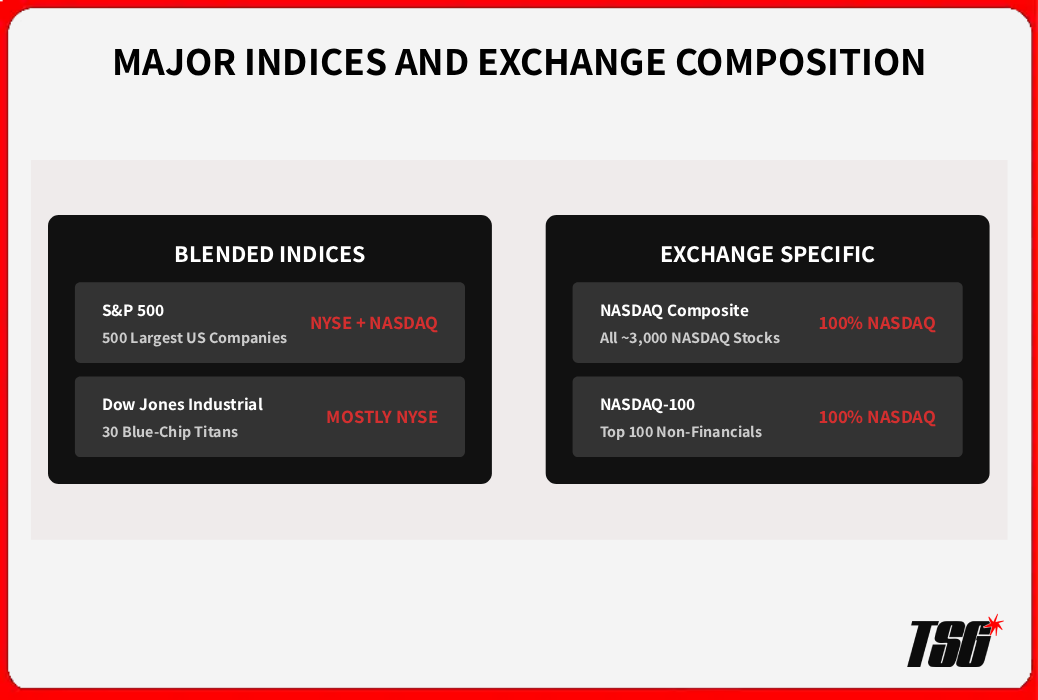 MAJOR INDICES AND EXCHANGE COMPOSITION

BLENDED INDICES

S&P 500
500 Largest US Companies
NYSE + NASDAQ

Dow Jones Industrial
30 Blue-Chip Titans
MOSTLY NYSE

EXCHANGE SPECIFIC

NASDAQ Composite
All ~3,000 NASDAQ Stocks
100% NASDAQ

NASDAQ-100
Top 100 Non-Financials
100% NASDAQ

TSG